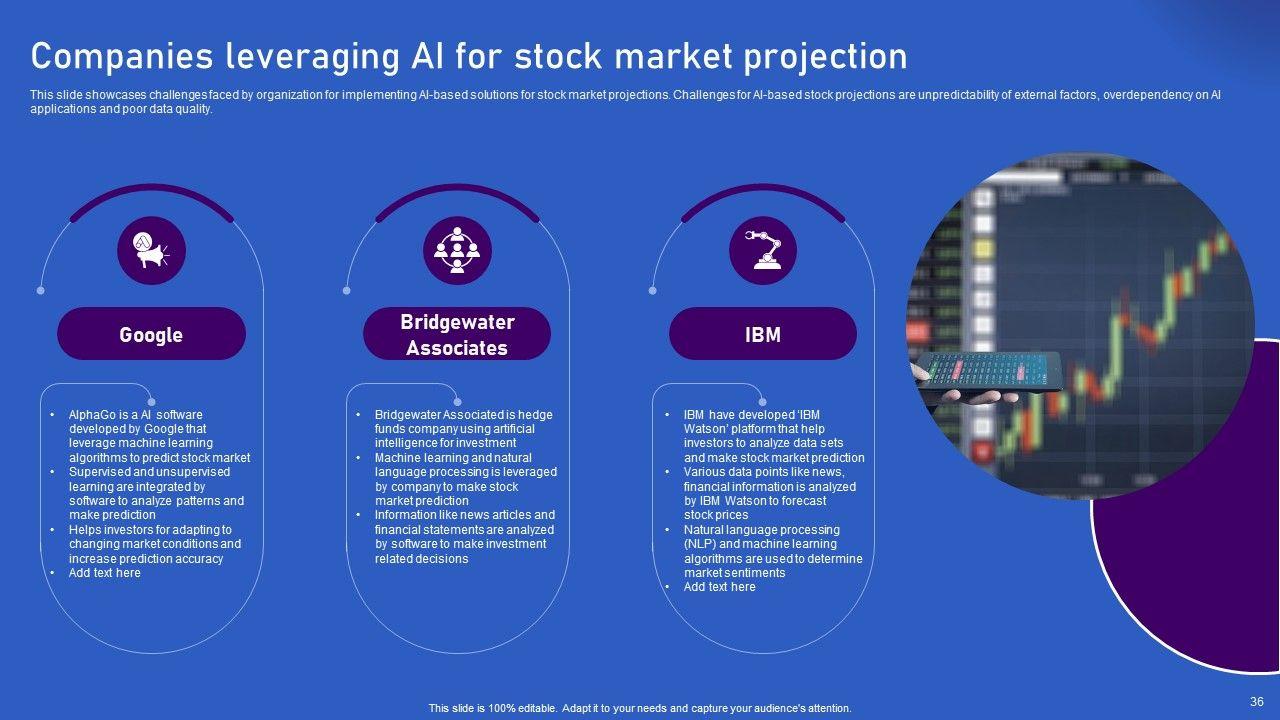 Companies leveraging AI for stock market projection

This slide showcases challenges faced by organization for implementing AI-based solutions for stock market projections. Challenges for AI-based stock projections are unpredictability of external factors, overdependency on AI applications and poor data quality.

Google

• AlphaGo is a AI software developed by Google that leverage machine learning algorithms to predict stock market
• Supervised and unsupervised learning are integrated by software to analyze patterns and make prediction
• Helps investors for adapting to changing market conditions and increase prediction accuracy
• Add text here

Bridgewater Associates

• Bridgewater Associated is hedge funds company using artificial intelligence for investment
• Machine learning and natural language processing is leveraged by company to make stock market prediction
• Information like news articles and financial statements are analyzed by software to make investment related decisions

IBM

• IBM have developed 'IBM Watson' platform that help investors to analyze data sets and make stock market prediction
• Various data points like news, financial information is analyzed by IBM Watson to forecast stock prices
• Natural language processing (NLP) and machine learning algorithms are used to determine market sentiments
• Add text here

This slide is 100% editable. Adapt it to your needs and capture your audience's attention.

36